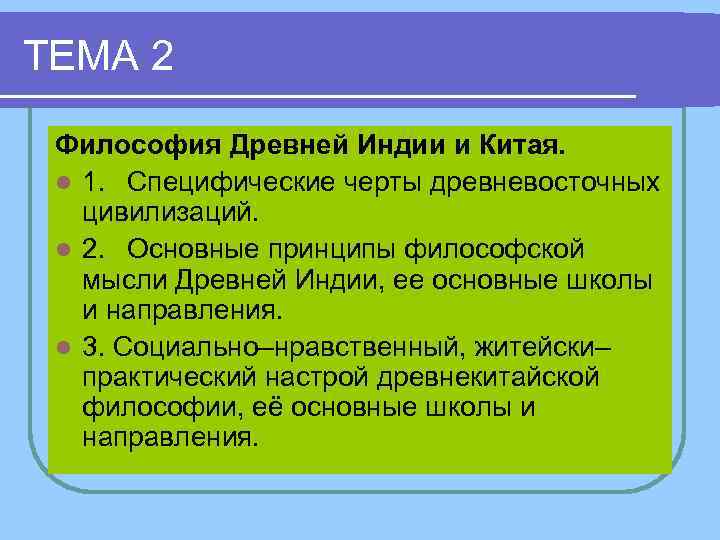 ТЕМА 2

Философия Древней Индии и Китая.

1. Специфические черты древневосточных цивилизаций.

2. Основные принципы философской мысли Древней Индии, ее основные школы и направления.

3. Социально–нравственный, житейски–практический настрой древнекитайской философии, её основные школы и направления.